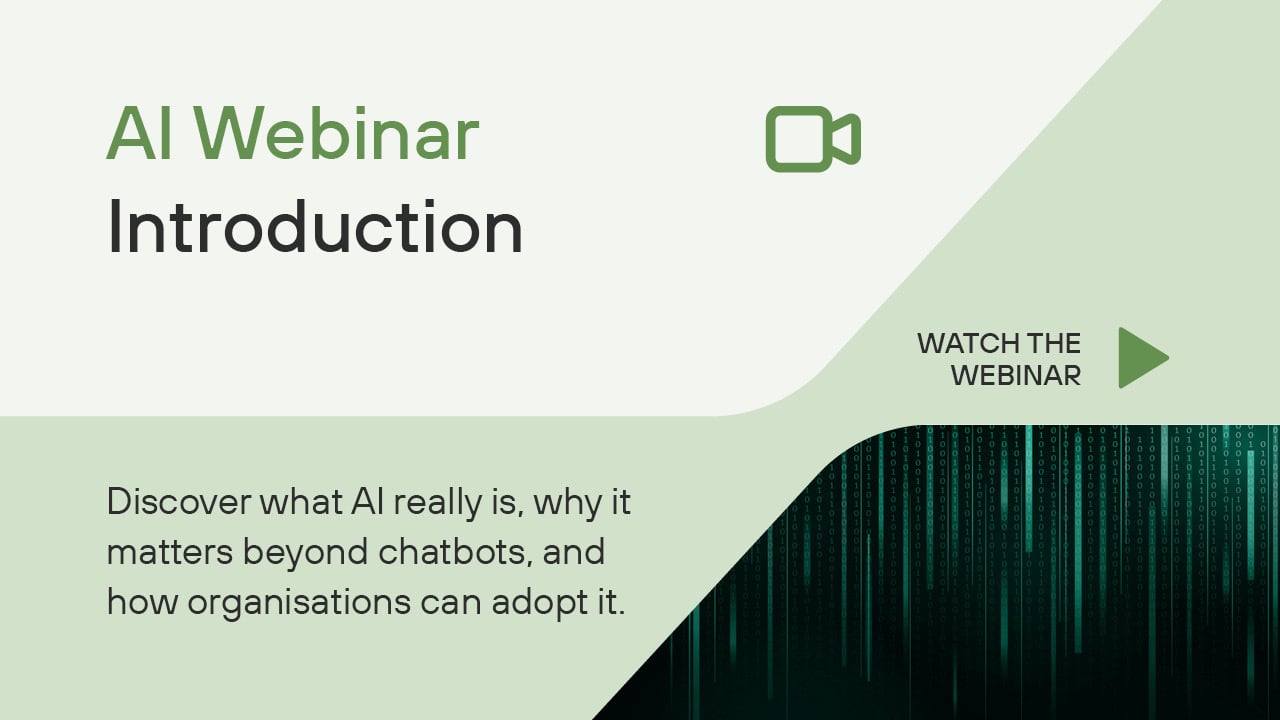 AI Webinar
Introduction

WATCH THE WEBINAR

Discover what AI really is, why it matters beyond chatbots, and how organisations can adopt it.